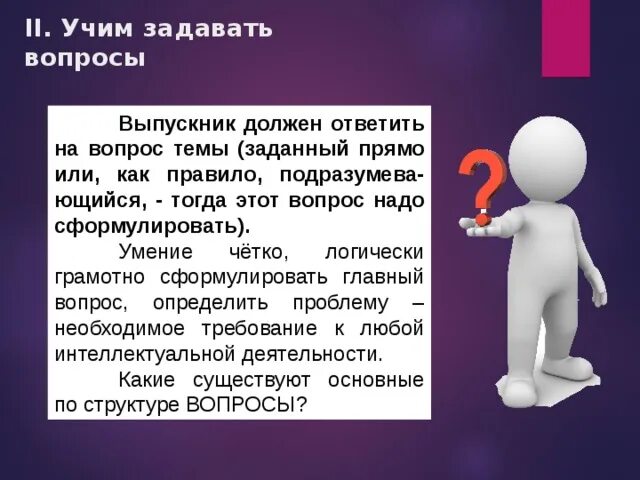 II. Учим задавать вопросы

Выпускник должен ответить на вопрос темы (заданный прямо или, как правило, подразумевающийся, - тогда этот вопрос надо сформулировать).

Умение чётко, логически грамотно сформулировать главный вопрос, определить проблему – необходимое требование к любой интеллектуальной деятельности.

Какие существуют основные по структуре ВОПРОСЫ?

?